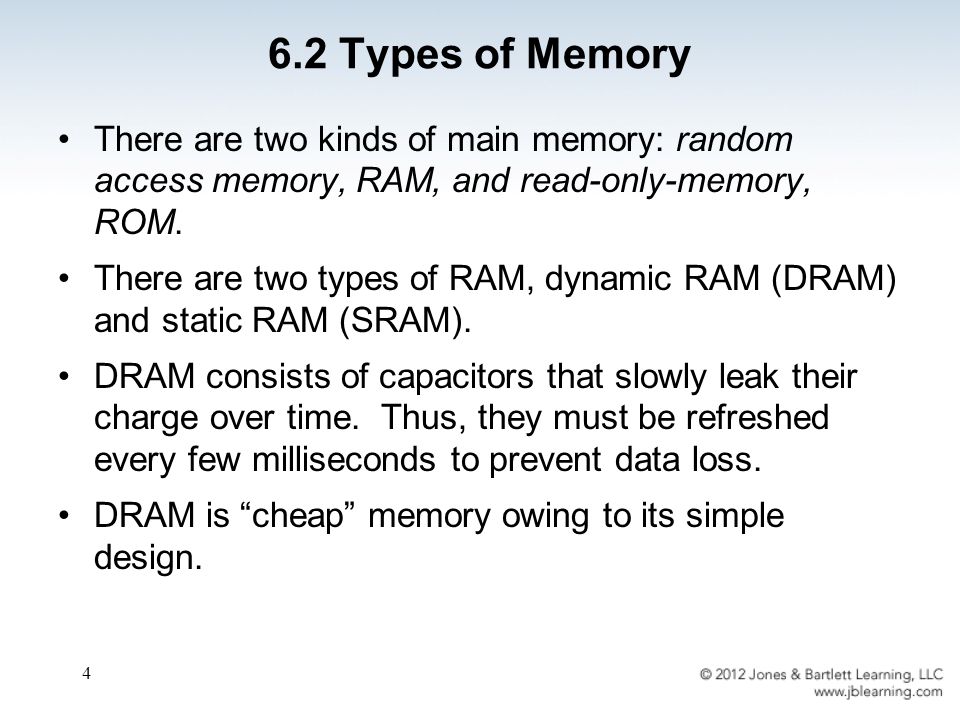 6.2 Types of Memory

• There are two kinds of main memory: random access memory, RAM, and read-only-memory, ROM.

• There are two types of RAM, dynamic RAM (DRAM) and static RAM (SRAM).

• DRAM consists of capacitors that slowly leak their charge over time. Thus, they must be refreshed every few milliseconds to prevent data loss.

• DRAM is “cheap” memory owing to its simple design.

4

© 2012 Jones & Bartlett Learning, LLC
www.jblearning.com